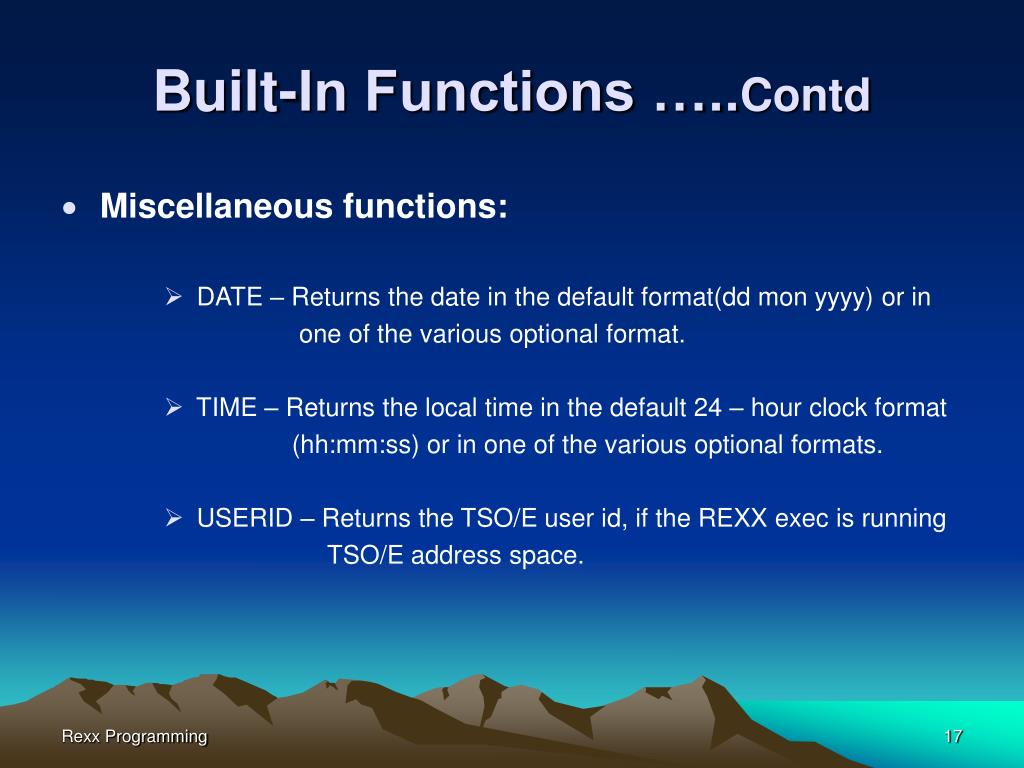 Built-In Functions …..Contd

• Miscellaneous functions:

➢ DATE – Returns the date in the default format(dd mon yyyy) or in one of the various optional format.

➢ TIME – Returns the local time in the default 24 – hour clock format (hh:mm:ss) or in one of the various optional formats.

➢ USERID – Returns the TSO/E user id, if the REXX exec is running TSO/E address space.

Rexx Programming

17